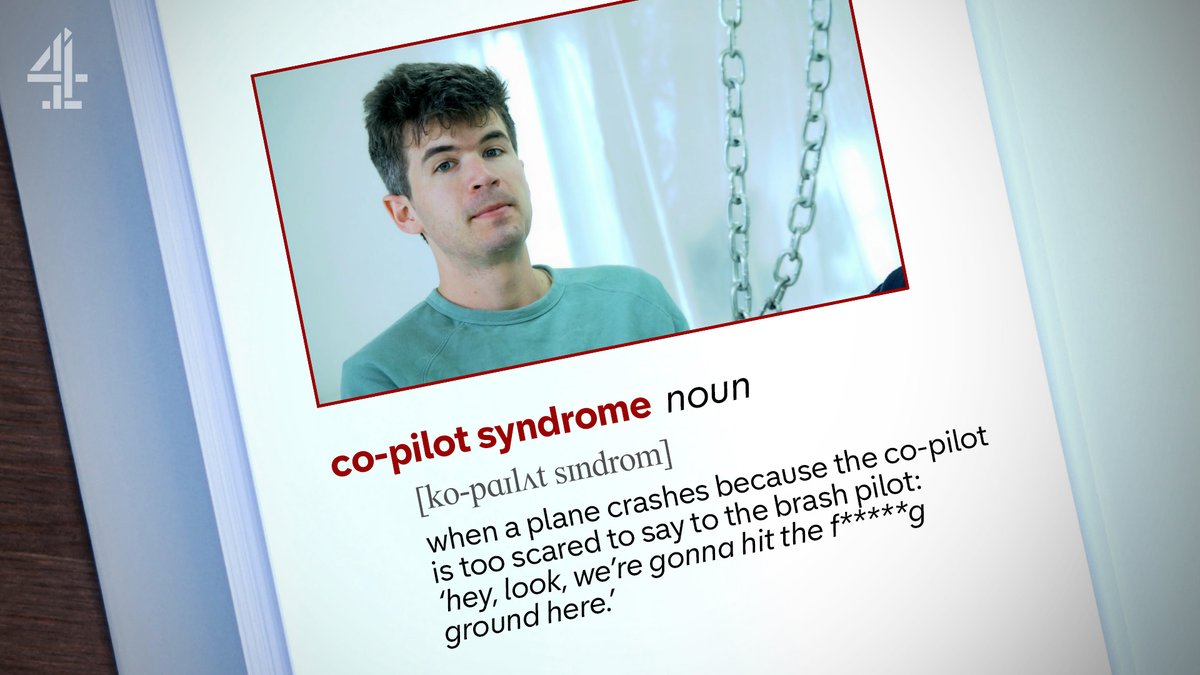 4

co-pilot syndrome noun

[ko-paɪlʌt sɪndrom]

when a plane crashes because the co-pilot is too scared to say to the brash pilot: 'hey, look, we're gonna hit the f*****g ground here.'